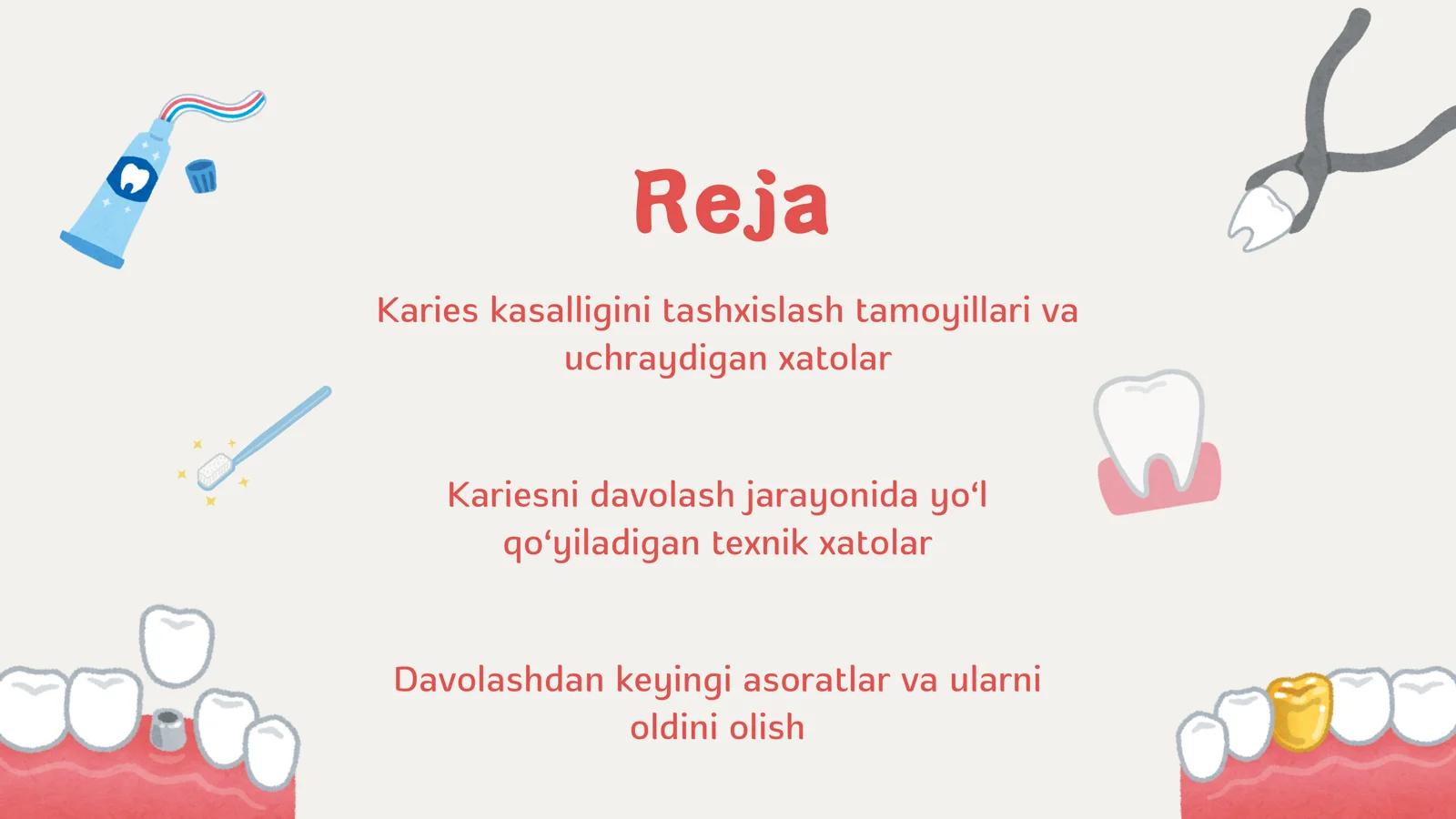 Reja

Karies kasalligini tashxislash tamoyillari va uchraydigan xatolar

Kariesni davolash jarayonida yo‘l qo‘yiladigan texnik xatolar

Davolashdan keyingi asoratlar va ularni oldini olish